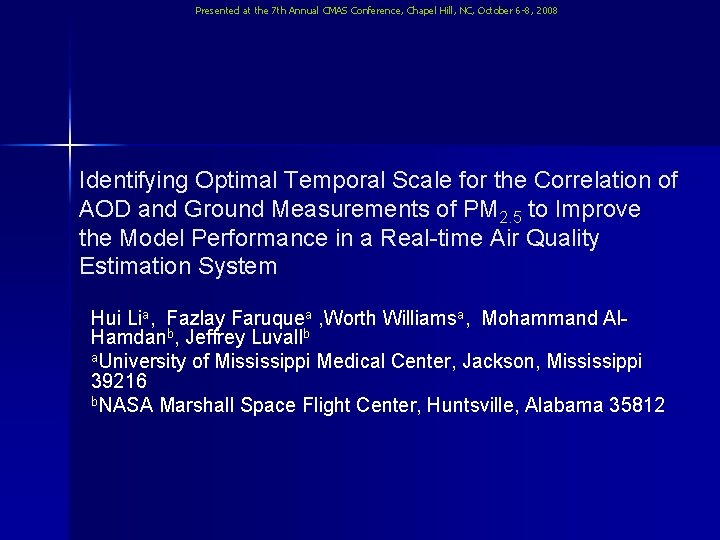 Presented at the 7th Annual CMAS Conference, Chapel Hill, NC, October 6-8, 2008

Identifying Optimal Temporal Scale for the Correlation of AOD and Ground Measurements of $PM_{2.5}$ to Improve the Model Performance in a Real-time Air Quality Estimation System

Hui Li$^a$, Fazlay Faruque$^a$ ,Worth Williams$^a$, Mohammand Al-Hamdan$^b$, Jeffrey Luvall$^b$

$^a$University of Mississippi Medical Center, Jackson, Mississippi 39216

$^b$NASA Marshall Space Flight Center, Huntsville, Alabama 35812